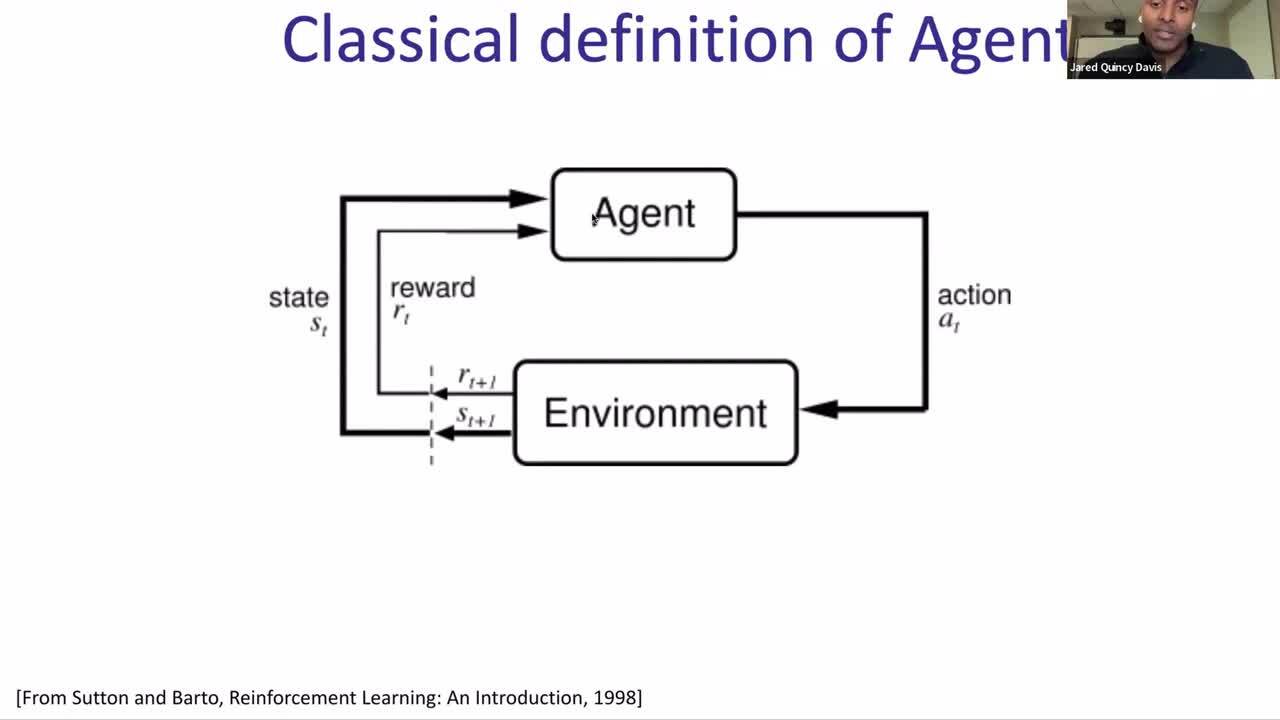 Classical definition of Agent

Jared Quincy Davis

Agent

state
$s_t$

reward
$r_t$

action
$a_t$

$r_{t+1}$
$s_{t+1}$

Environment

[From Sutton and Barto, Reinforcement Learning: An Introduction, 1998]